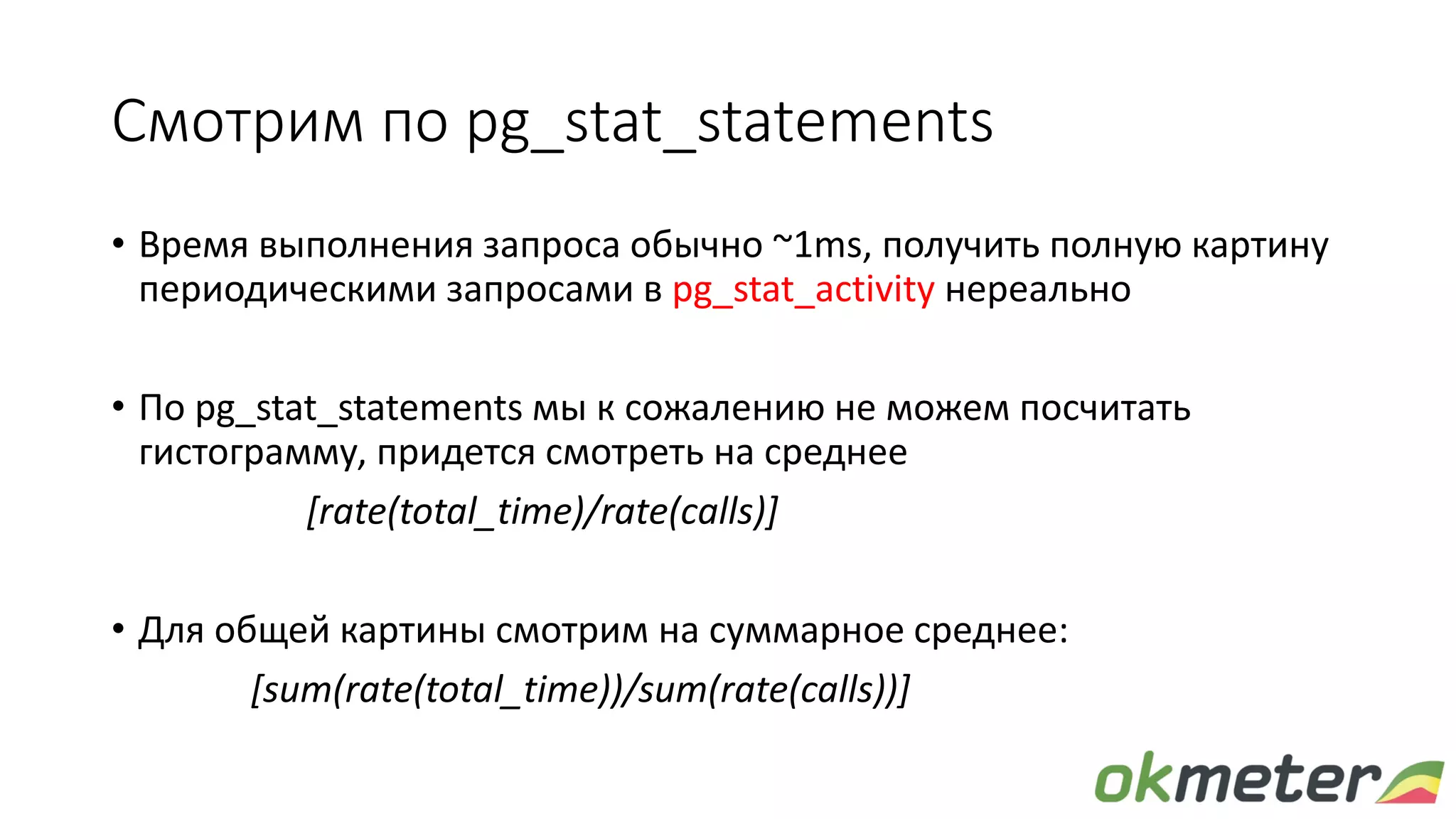 Смотрим по pg_stat_statements

• Время выполнения запроса обычно ~1ms, получить полную картину периодическими запросами в pg_stat_activity нереально

• По pg_stat_statements мы к сожалению не можем посчитать гистограмму, придется смотреть на среднее

[rate(total_time)/rate(calls)]

• Для общей картины смотрим на суммарное среднее:

[sum(rate(total_time))/sum(rate(calls))]

okmeter